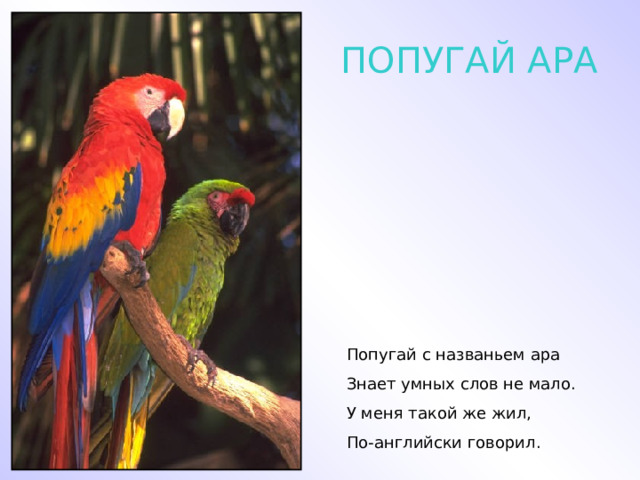 ПОПУГАЙ АРА

Попугай с названьем ара
Знает умных слов не мало.
У меня такой же жил,
По-английски говорил.